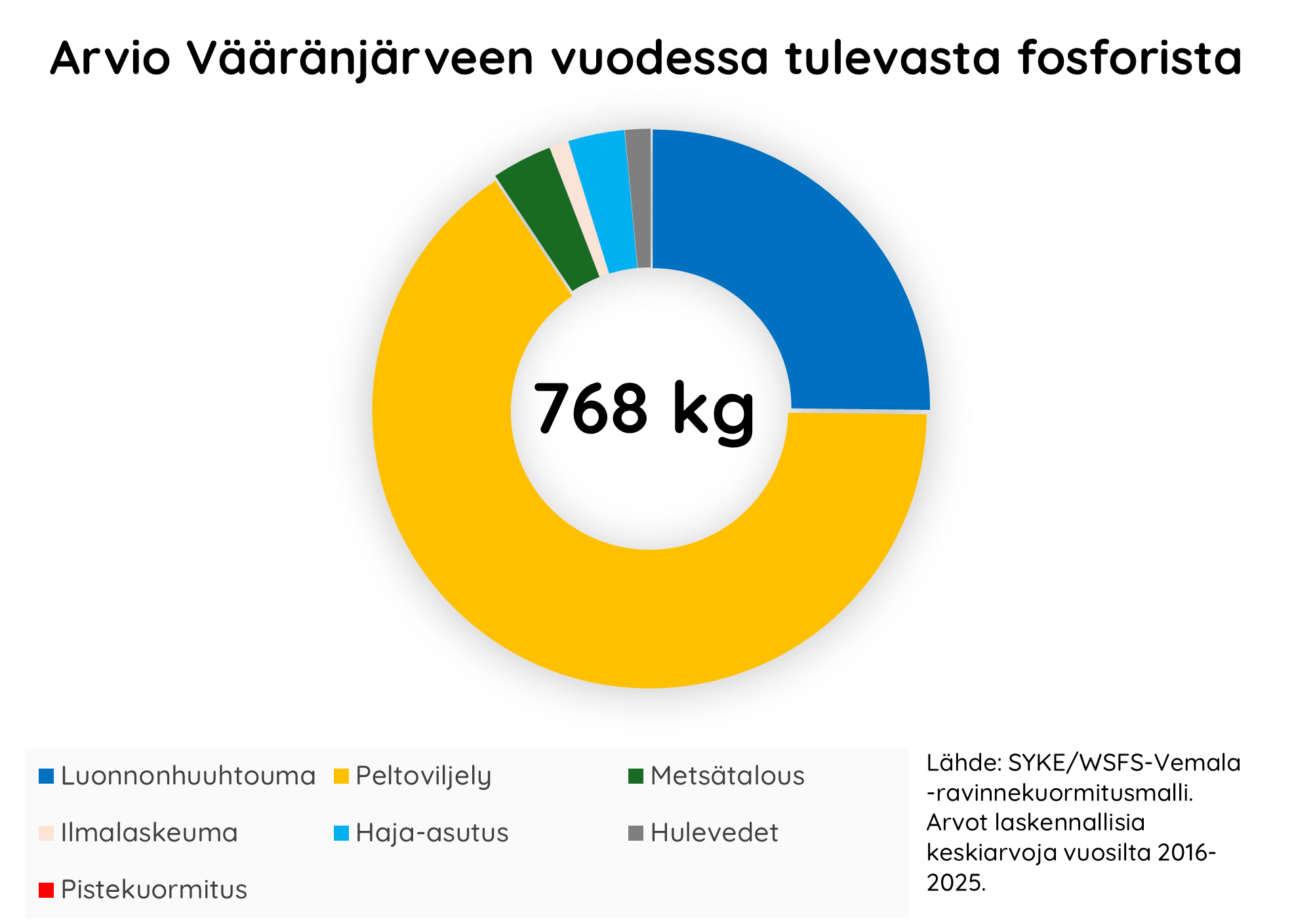 Arvio Vääränjärveen vuodessa tulevasta fosforista

768 kg

Luonnonhuuhtouma
Peltoviljely
Metsätalous
Ilmalaskeuma
Haja-asutus
Hulevedet
Pistekuormitus

Lähde: SYKE/WSFS-Vemala -ravinnekuormitusmalli. Arvot laskennallisia keskiarvoja vuosilta 2016-2025.